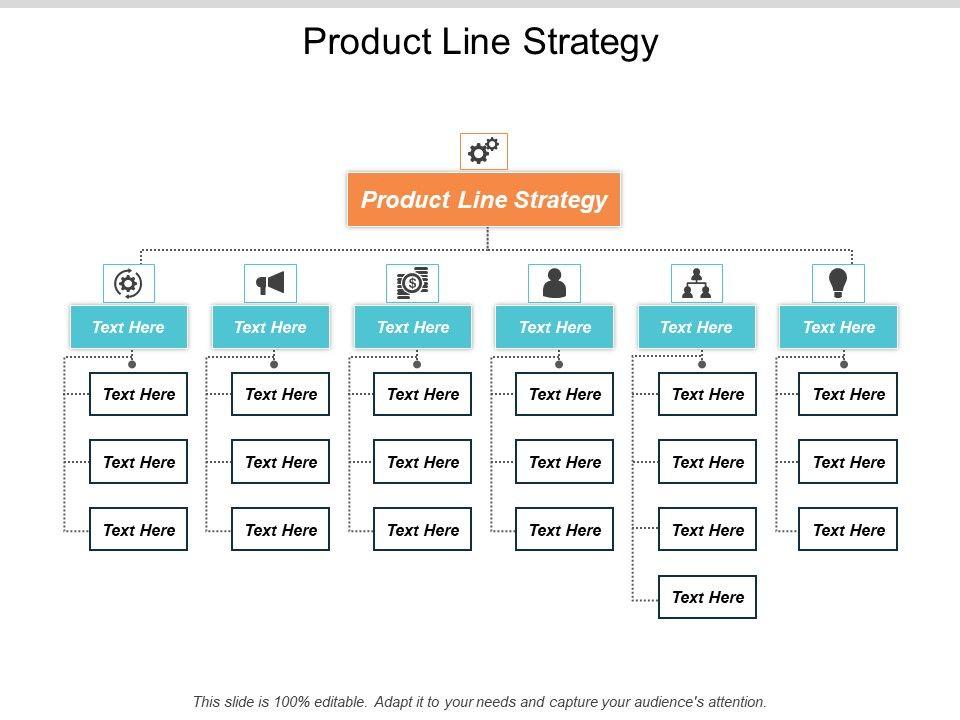 Product Line Strategy

Product Line Strategy

Text Here

Text Here

Text Here

Text Here

Text Here

Text Here

Text Here

Text Here

Text Here

Text Here

Text Here

Text Here

Text Here

Text Here

Text Here

Text Here

Text Here

Text Here

Text Here

Text Here

Text Here

Text Here

Text Here

Text Here

Text Here

This slide is 100% editable. Adapt it to your needs and capture your audience's attention.